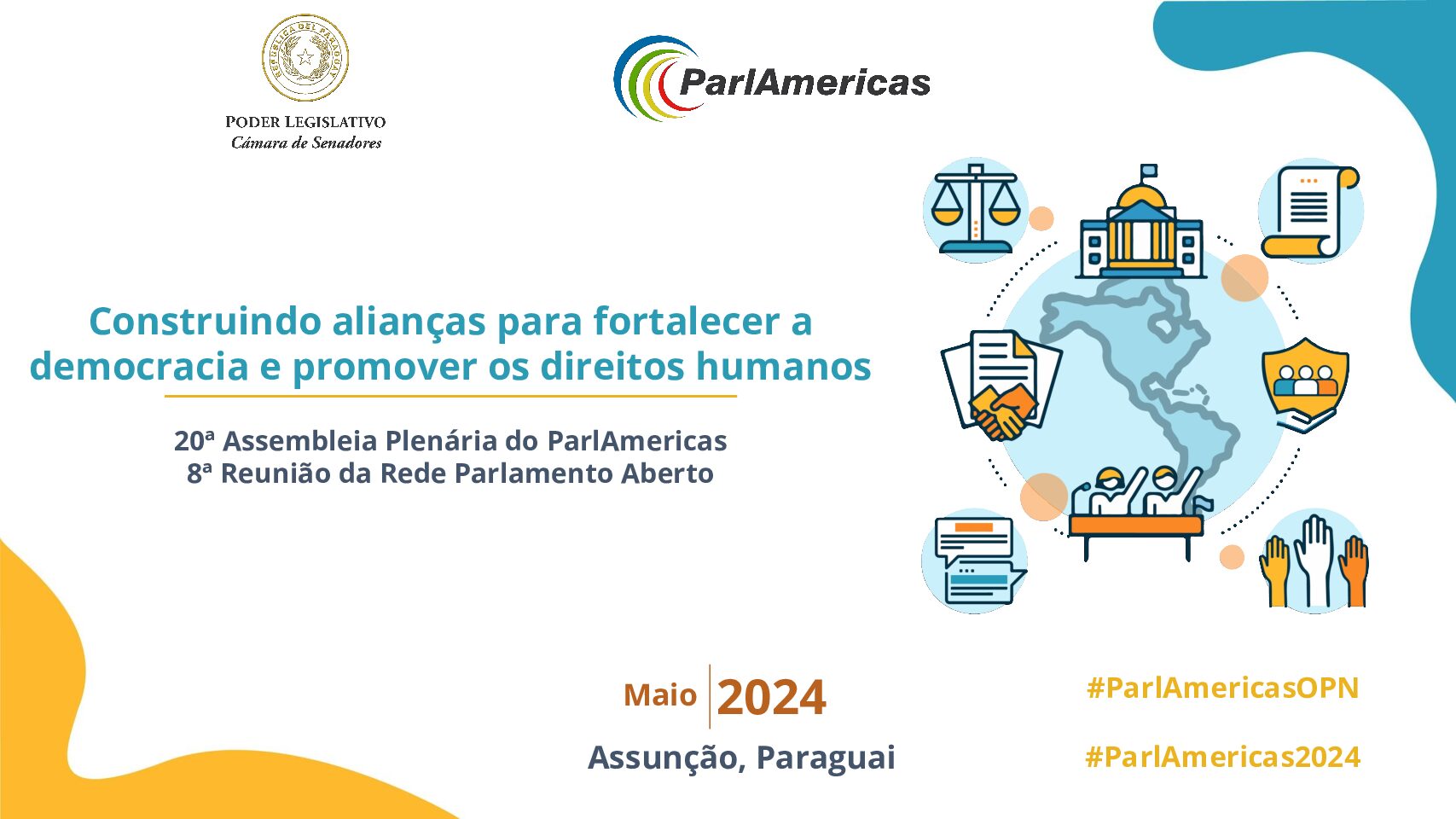 REPUBLICA DEL PARAGUAY

PODER LEGISLATIVO
Cámara de Senadores

ParlAmericas

Construindo alianças para fortalecer a democracia e promover os direitos humanos

20ª Assembleia Plenária do ParlAmericas
8ª Reunião da Rede Parlamento Aberto

Maio 2024

Assunção, Paraguai

#ParlAmericasOPN

#ParlAmericas2024